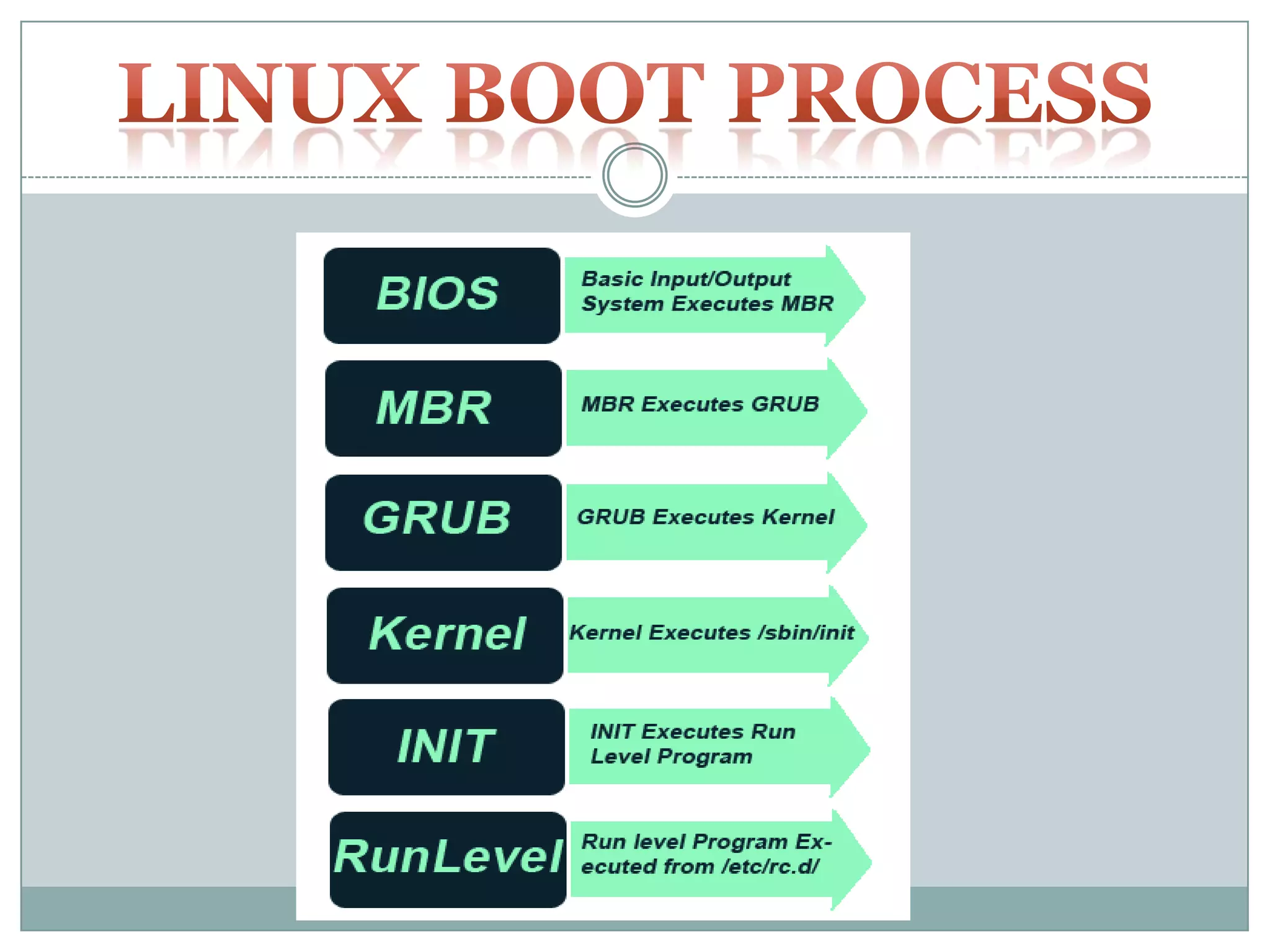 LINUX BOOT PROCESS

BIOS
Basic Input/Output System Executes MBR

MBR
MBR Executes GRUB

GRUB
GRUB Executes Kernel

Kernel
Kernel Executes /sbin/init

INIT
INIT Executes Run Level Program

RunLevel
Run level Program Executed from /etc/rc.d/